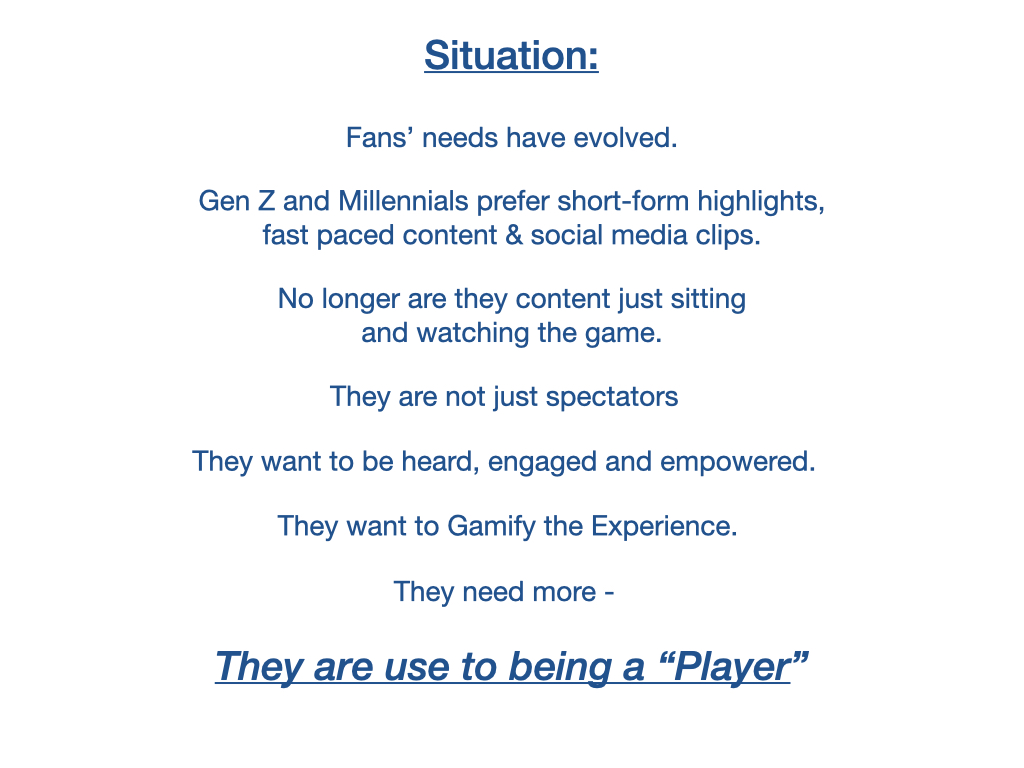 Situation:

Fans’ needs have evolved.

Gen Z and Millennials prefer short-form highlights, fast paced content & social media clips.

No longer are they content just sitting and watching the game.

They are not just spectators

They want to be heard, engaged and empowered.

They want to Gamify the Experience.

They need more -

They are use to being a “Player”